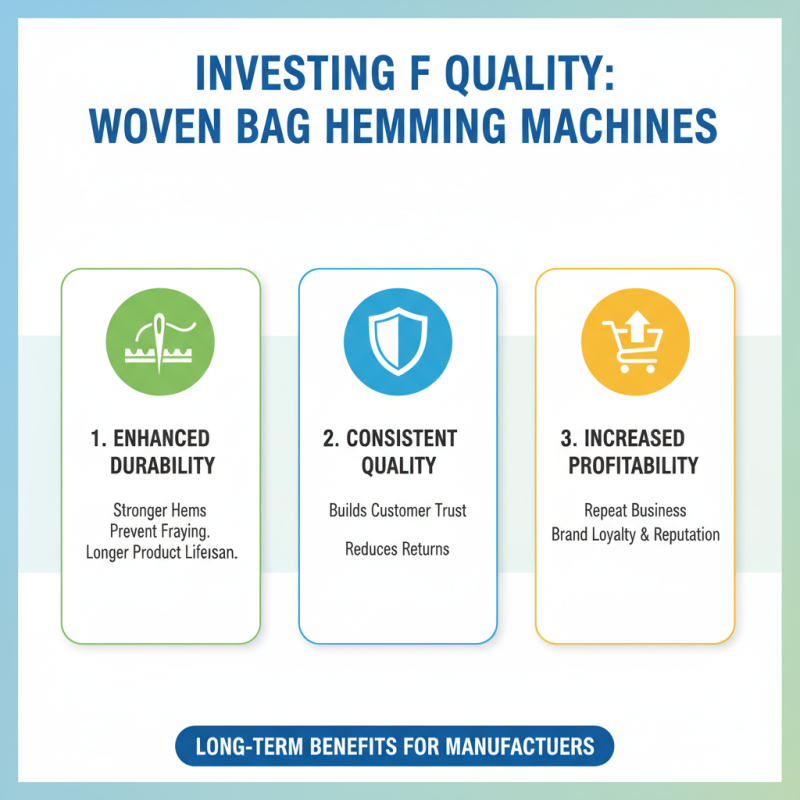 INVESTING F QUALITY: WOVEN BAG HEMMING MACHINES

1. ENHANCED DURABILITY

Stronger Hems
Prevent Fraying.
Longer Product Lifeisan.

2. CONSISTENT QUALITY

Builds Customer Trust

Reduces Returns

3. INCREASED PROFITABILITY

Repeat Business
Brand Loyalty & Reputation

LONG-TERM BENEFITS FOR MANUFACTUERS